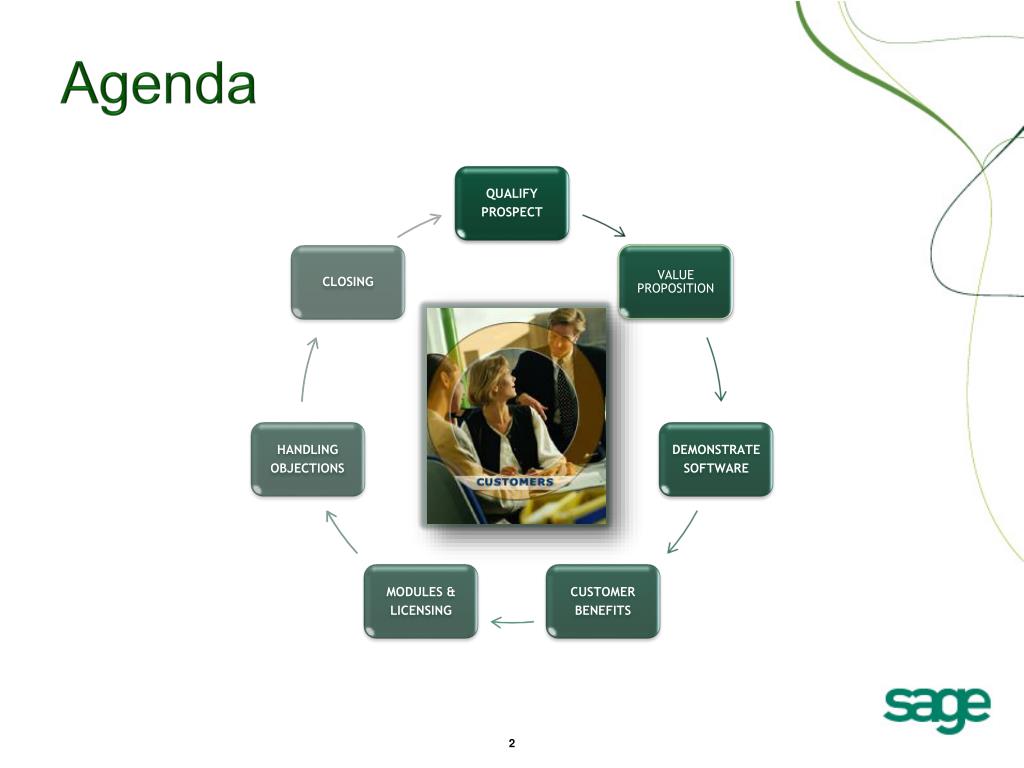 Agenda

QUALIFY PROSPECT

VALUE PROPOSITION

DEMONSTRATE SOFTWARE

CUSTOMER BENEFITS

MODULES & LICENSING

HANDLING OBJECTIONS

CLOSING

CUSTOMERS

sage

2